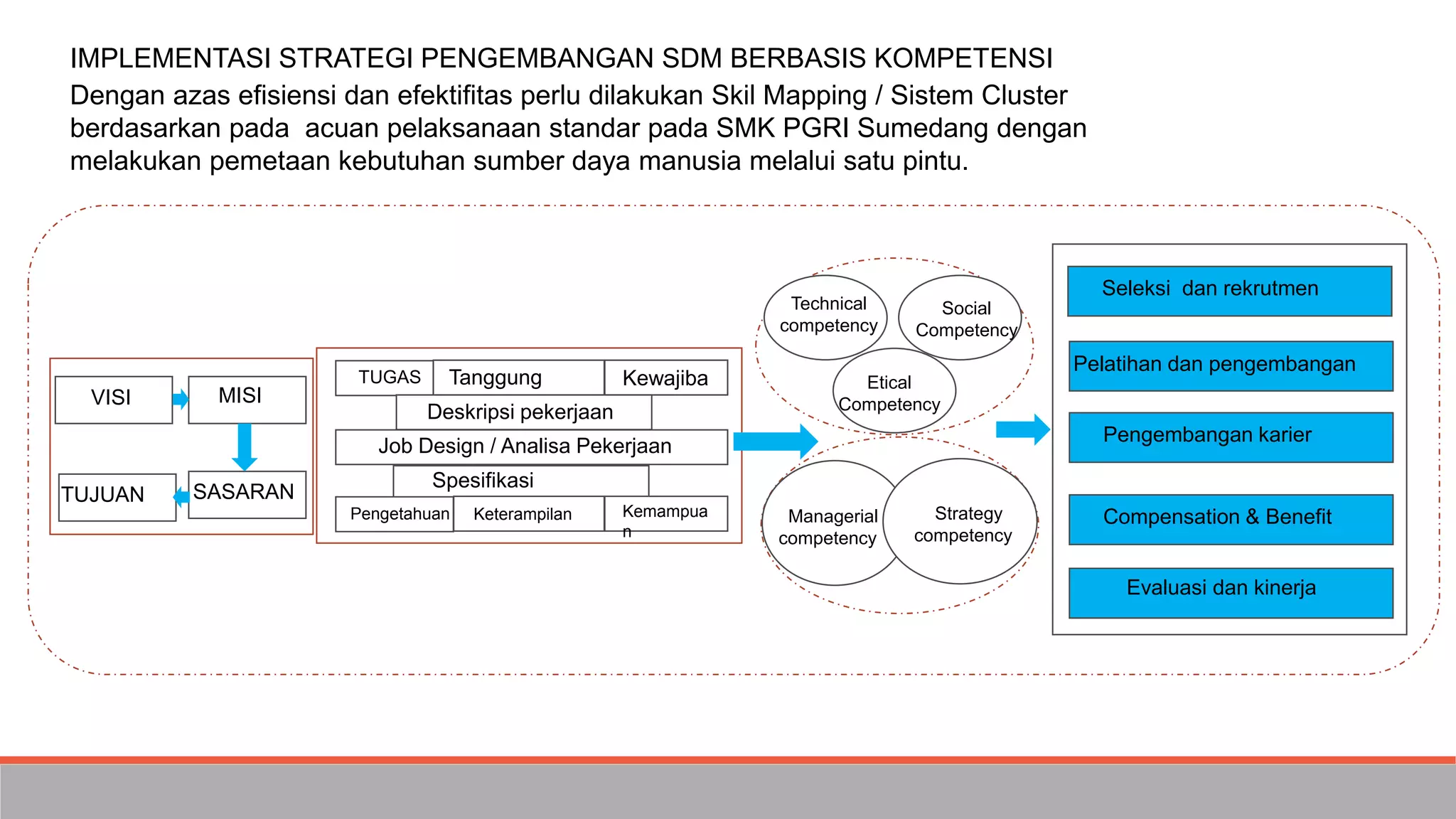 IMPLEMENTASI STRATEGI PENGEMBANGAN SDM BERBASIS KOMPETENSI

Dengan azas efisiensi dan efektifitas perlu dilakukan Skil Mapping / Sistem Cluster berdasarkan pada acuan pelaksanaan standar pada SMK PGRI Sumedang dengan melakukan pemetaan kebutuhan sumber daya manusia melalui satu pintu.

VISI

MISI

TUJUAN

SASARAN

TUGAS

Tanggung

Kewajiba

Deskripsi pekerjaan

Job Design / Analisa Pekerjaan

Spesifikasi

Pengetahuan

Keterampilan

Kemampua n

Technical competency

Social Competency

Etical Competency

Managerial competency

Strategy competency

Seleksi dan rekrutmen

Pelatihan dan pengembangan

Pengembangan karier

Compensation & Benefit

Evaluasi dan kinerja